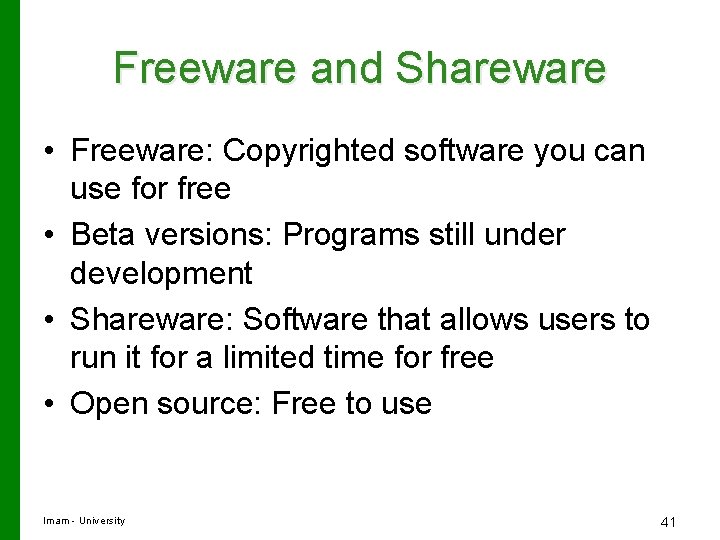 Freeware and Shareware

• Freeware: Copyrighted software you can use for free
• Beta versions: Programs still under development
• Shareware: Software that allows users to run it for a limited time for free
• Open source: Free to use

Imam - University

41